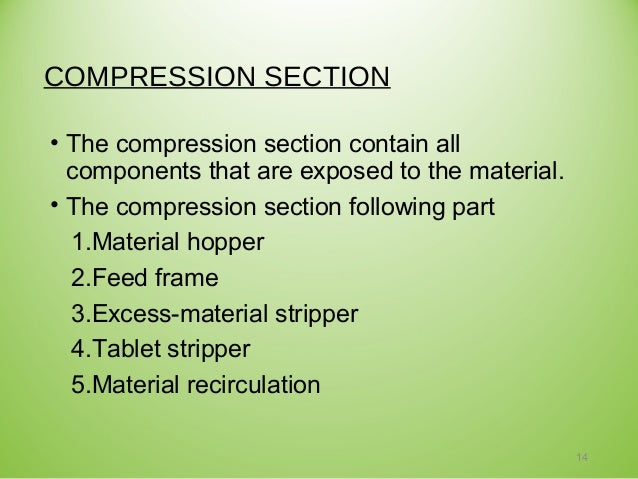 COMPRESSION SECTION

• The compression section contain all components that are exposed to the material.

• The compression section following part

1.Material hopper

2.Feed frame

3.Excess-material stripper

4.Tablet stripper

5.Material recirculation

14